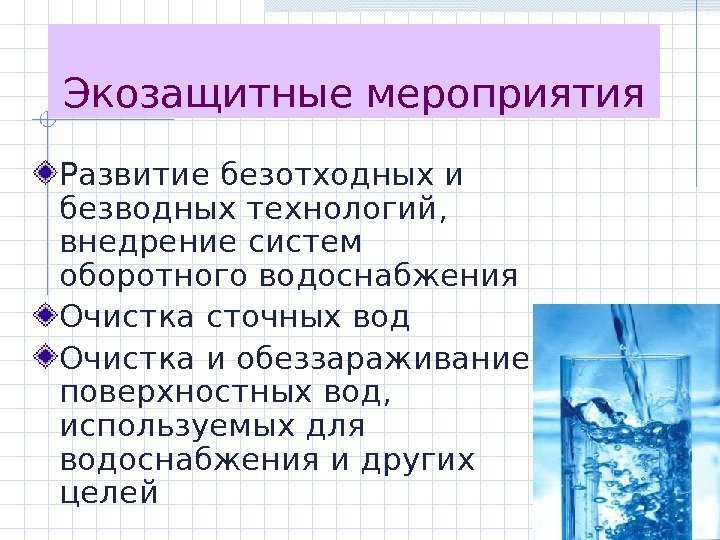 Экозащитные мероприятия

Развитие безотходных и безводных технологий, внедрение систем оборотного водоснабжения

Очистка сточных вод

Очистка и обеззараживание поверхностных вод, используемых для водоснабжения и других целей